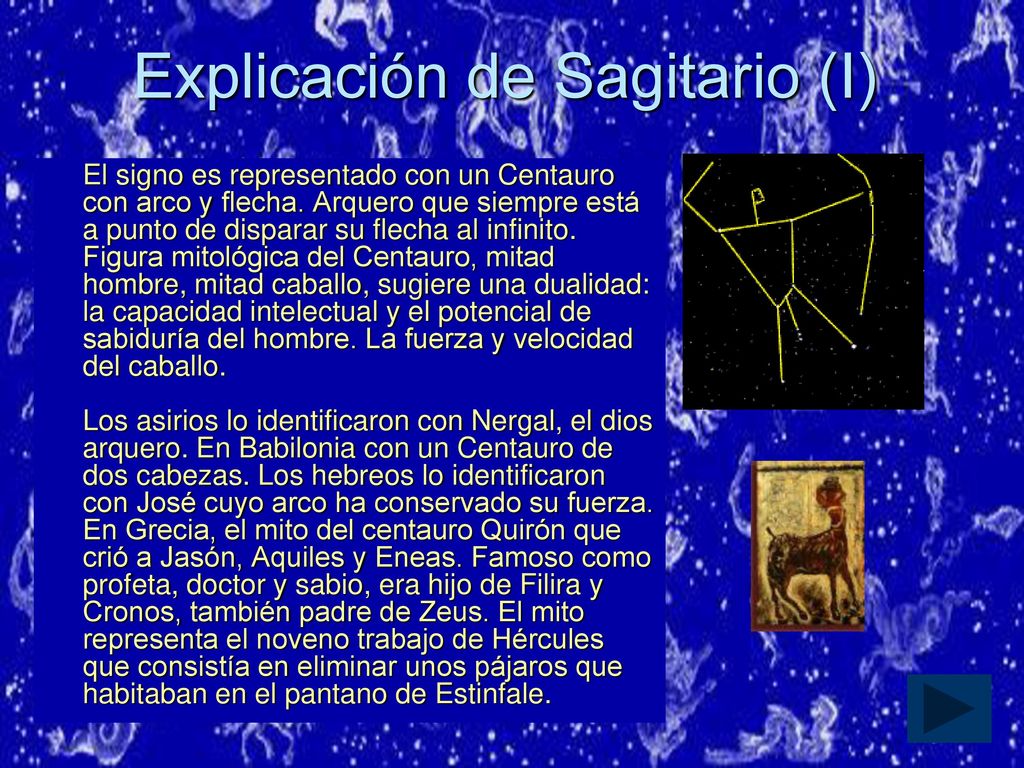 Explicación de Sagitario (I)

El signo es representado con un Centauro con arco y flecha. Arquero que siempre está a punto de disparar su flecha al infinito. Figura mitológica del Centauro, mitad hombre, mitad caballo, sugiere una dualidad: la capacidad intelectual y el potencial de sabiduría del hombre. La fuerza y velocidad del caballo.

Los asirios lo identificaron con Nergal, el dios arquero. En Babilonia con un Centauro de dos cabezas. Los hebreos lo identificaron con José cuyo arco ha conservado su fuerza. En Grecia, el mito del centauro Quirón que crió a Jasón, Aquiles y Eneas. Famoso como profeta, doctor y sabio, era hijo de Filira y Cronos, también padre de Zeus. El mito representa el noveno trabajo de Hércules que consistía en eliminar unos pájaros que habitaban en el pantano de Estinfale.